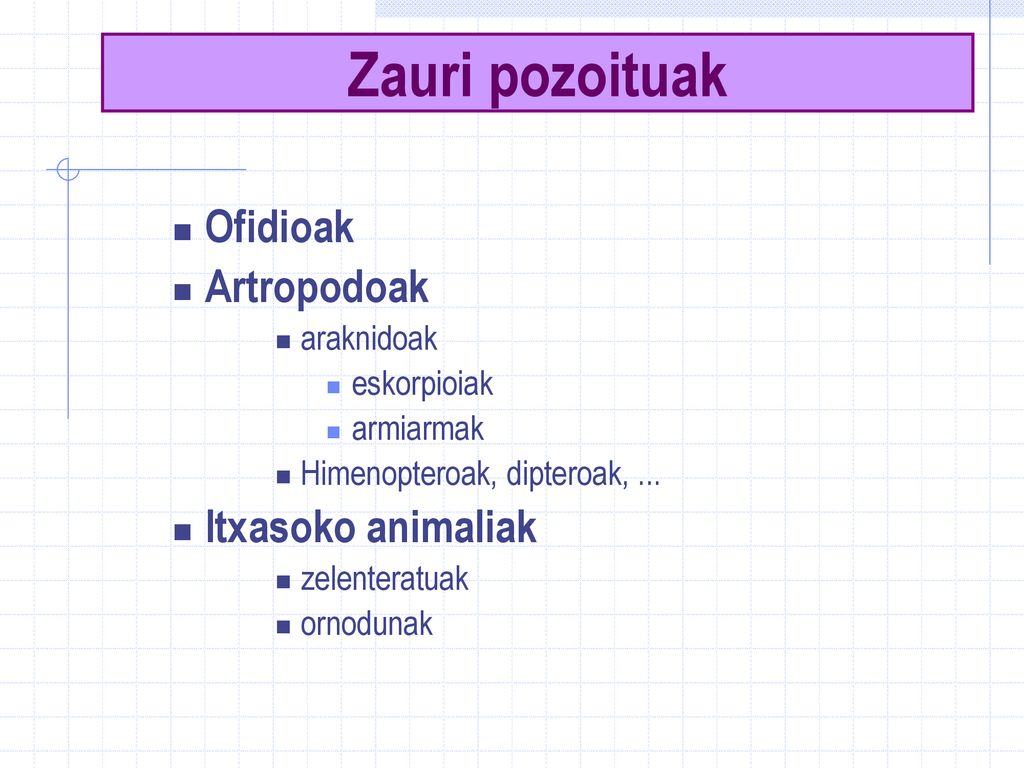 Zauri pozoituak

- Ofidioak
- Artropodoak
  - araknidoak
    - eskorpioiak
    - armiarmak
  - Himenopteroak, dipteroak, ...
- Itxasoko animaliak
  - zelenteratuak
  - ornodunak